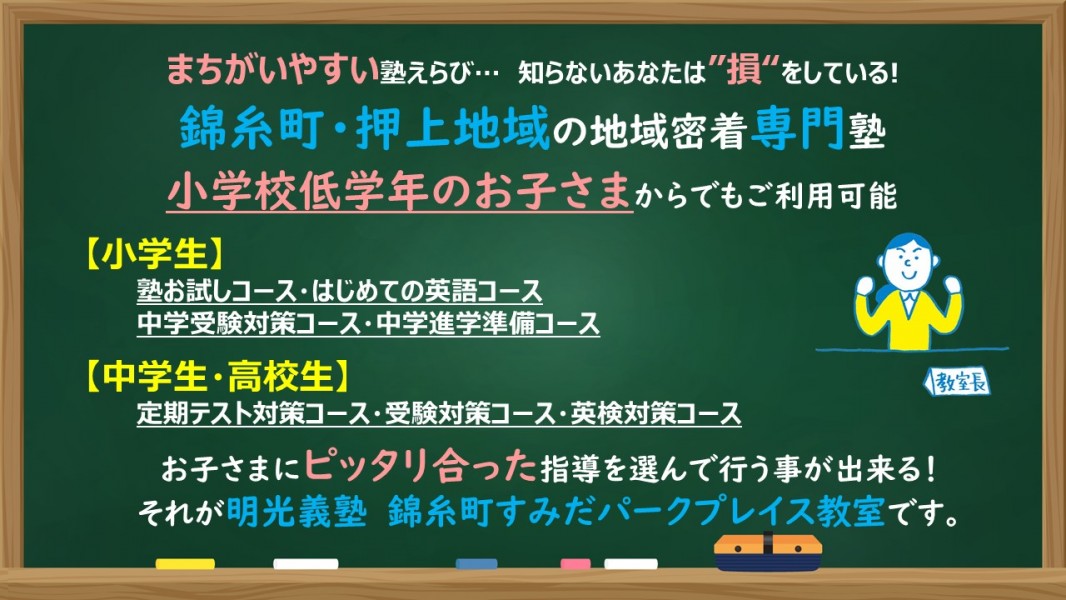 まちがいやすい塾えらび…　知らないあなたは”損“をしている!

錦糸町・押上地域の地域密着専門塾

小学校低学年のお子さまからでもご利用可能

【小学生】
塾お試しコース・はじめての英語コース
中学受験対策コース・中学進学準備コース

【中学生・高校生】
定期テスト対策コース・受験対策コース・英検対策コース

教室長

お子さまにピッタリ合った指導を選んで行う事が出来る!
それが明光義塾　錦糸町すみだパークプレイス教室です。